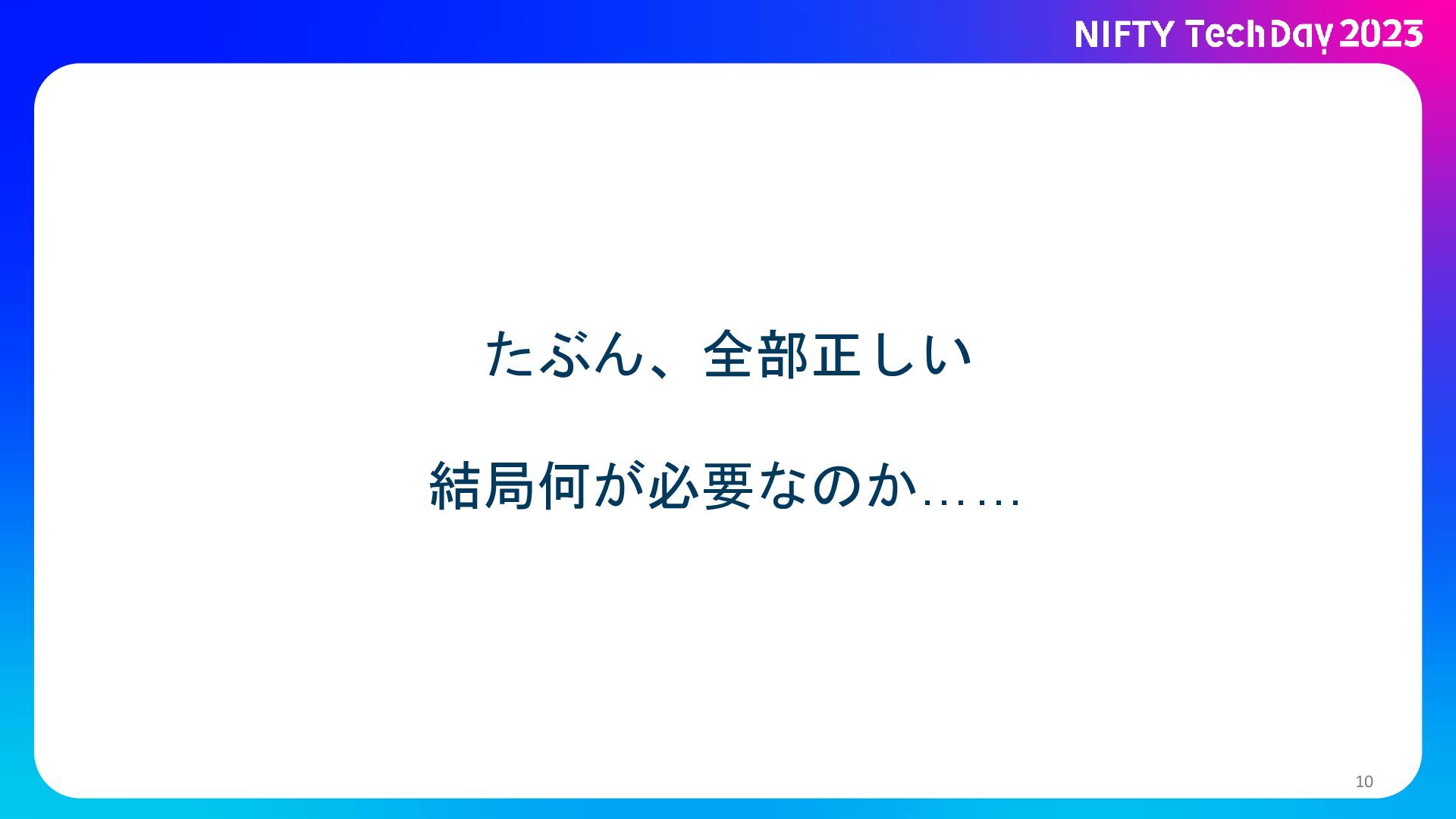 NIFTY TechDay 2023

たぶん、全部正しい

結局何が必要なのか……

10